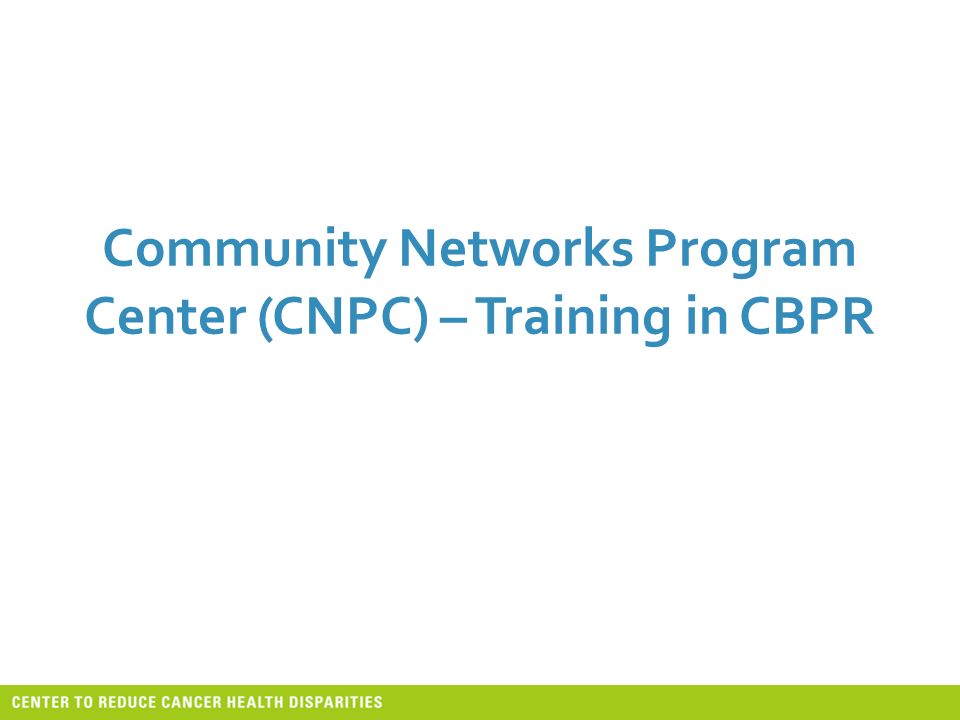 Community Networks Program Center (CNPC) – Training in CBPR

CENTER TO REDUCE CANCER HEALTH DISPARITIES